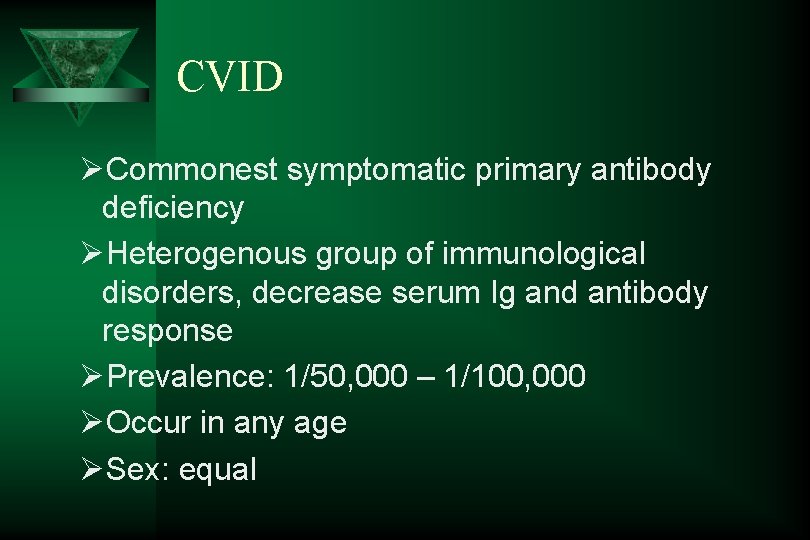 CVID

➢Commonest symptomatic primary antibody deficiency

➢Heterogenous group of immunological disorders, decrease serum Ig and antibody response

➢Prevalence: 1/50,000 – 1/100,000

➢Occur in any age

➢Sex: equal